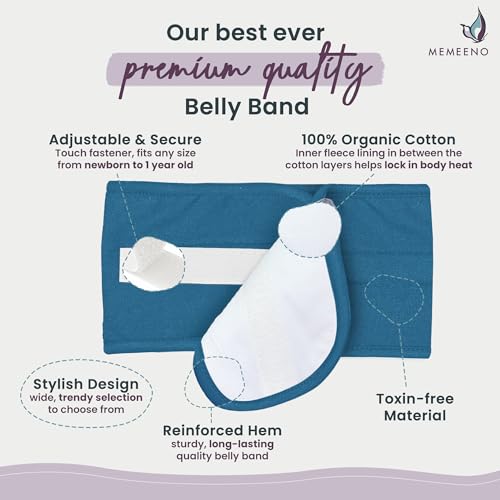 Our best ever
premium quality
Belly Band

MEMEENO

Adjustable & Secure
Touch fastener, fits any size from newborn to 1 year old

100% Organic Cotton
Inner fleece lining in between the cotton layers helps lock in body heat

Stylish Design
wide, trendy selection to choose from

Reinforced Hem
sturdy, long-lasting quality belly band

Toxin-free Material